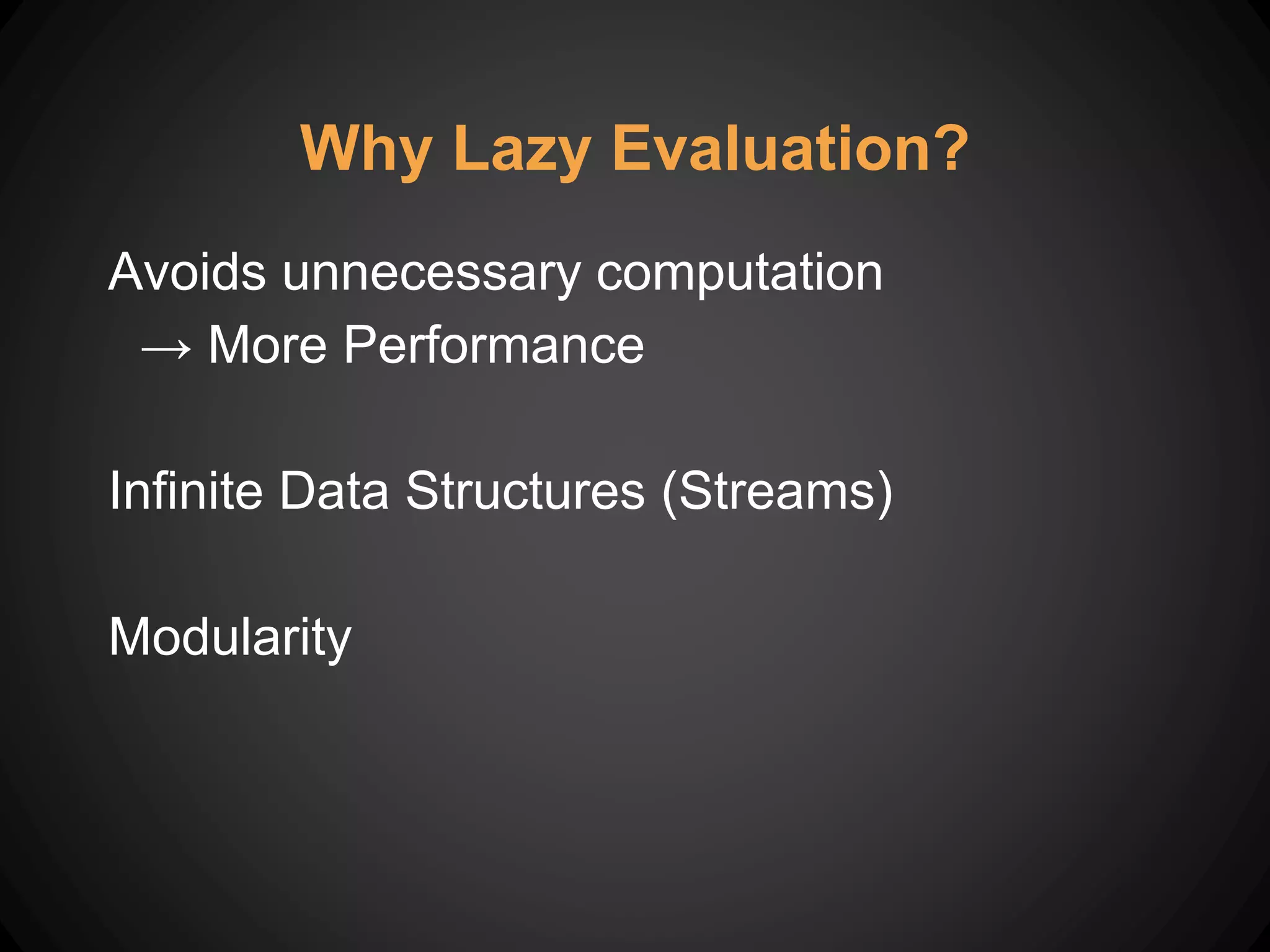 Why Lazy Evaluation?

Avoids unnecessary computation
→ More Performance

Infinite Data Structures (Streams)

Modularity